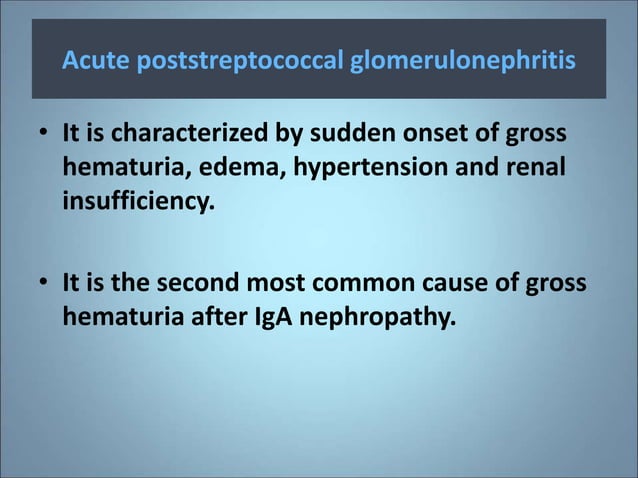 Acute poststreptococcal glomerulonephritis

• It is characterized by sudden onset of gross hematuria, edema, hypertension and renal insufficiency.

• It is the second most common cause of gross hematuria after IgA nephropathy.